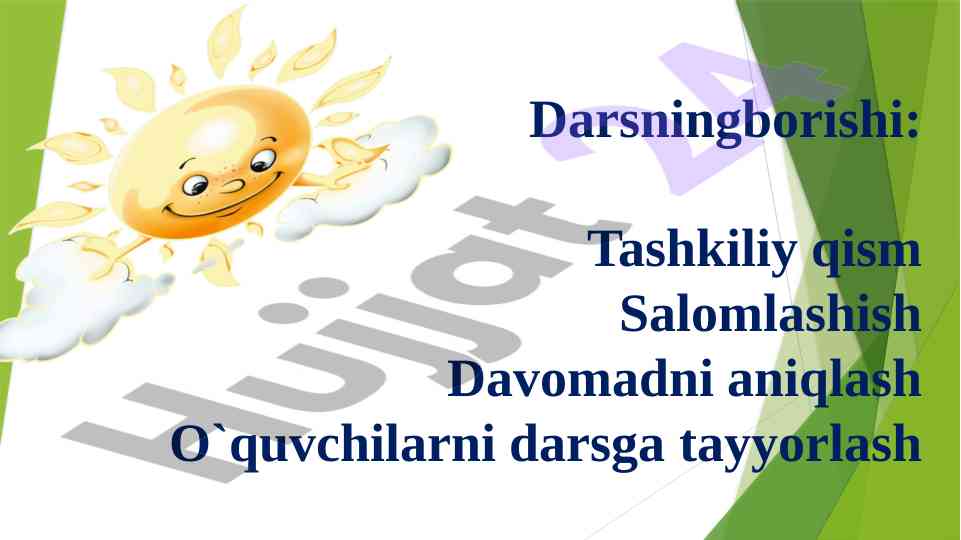 Darsningborishi:

Tashkiliy qism
Salomlashish
Davomadni aniqlash
O`quvchilarni darsga tayyorlash

Hujjat 24